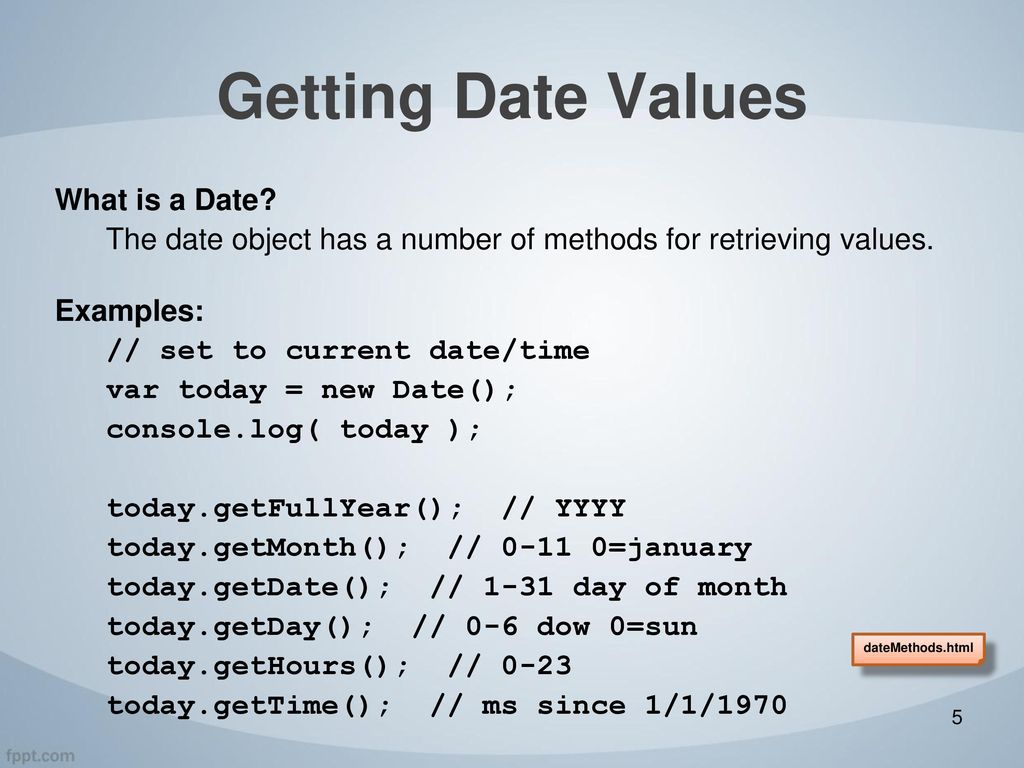 Getting Date Values

What is a Date?
The date object has a number of methods for retrieving values.

Examples:
// set to current date/time
var today = new Date();
console.log( today );

today.getFullYear(); // YYYY
today.getMonth(); // 0-11 0=january
today.getDate(); // 1-31 day of month
today.getDay(); // 0-6 dow 0=sun
today.getHours(); // 0-23
today.getTime(); // ms since 1/1/1970

dateMethods.html

5

fppt.com